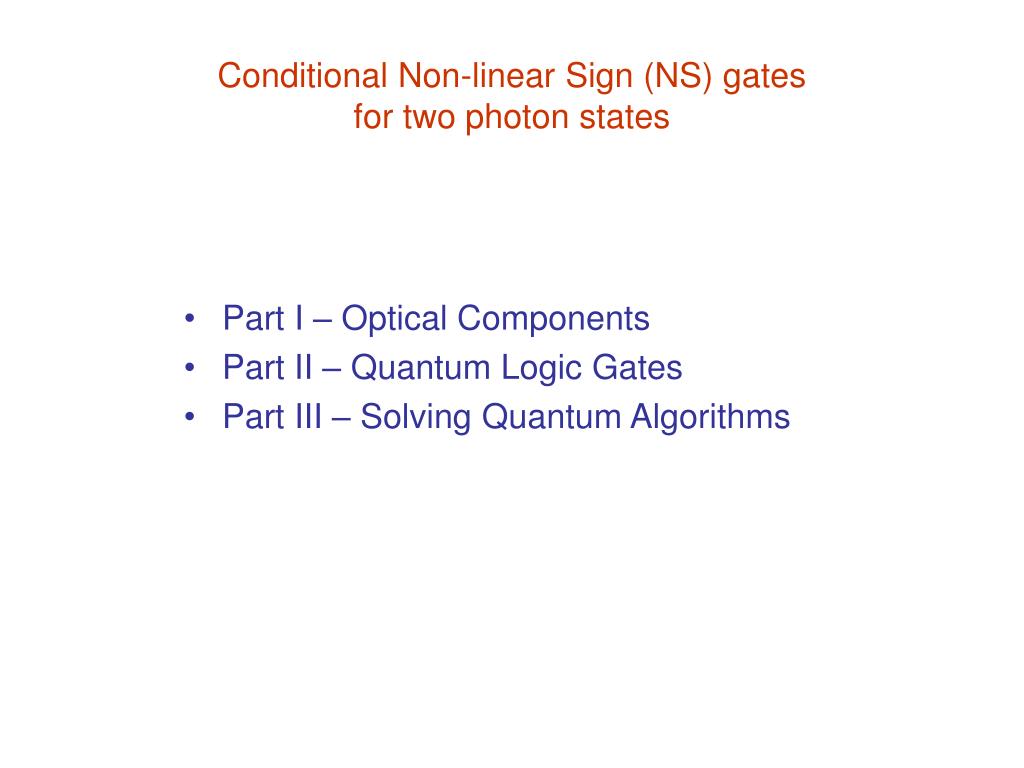 Conditional Non-linear Sign (NS) gates
for two photon states

• Part I – Optical Components
• Part II – Quantum Logic Gates
• Part III – Solving Quantum Algorithms